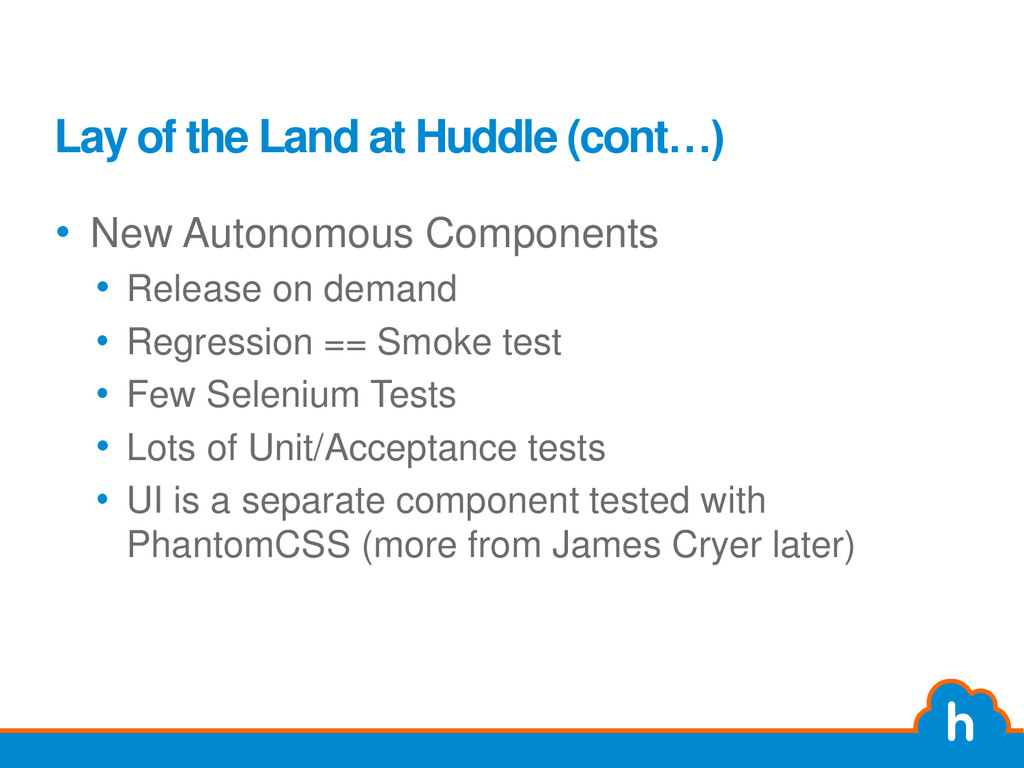 Lay of the Land at Huddle (cont…)

• New Autonomous Components
  • Release on demand
  • Regression == Smoke test
  • Few Selenium Tests
  • Lots of Unit/Acceptance tests
  • UI is a separate component tested with PhantomCSS (more from James Cryer later)

h